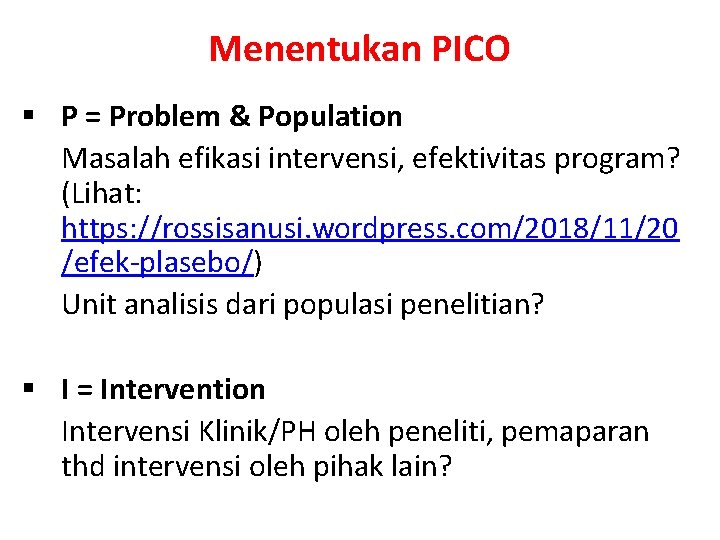 Menentukan PICO

▪ P = Problem & Population

Masalah efikasi intervensi, efektivitas program? (Lihat: https://rossisanusi.wordpress.com/2018/11/20/efek-plasebo/)

Unit analisis dari populasi penelitian?

▪ I = Intervention

Intervensi Klinik/PH oleh peneliti, pemaparan thd intervensi oleh pihak lain?